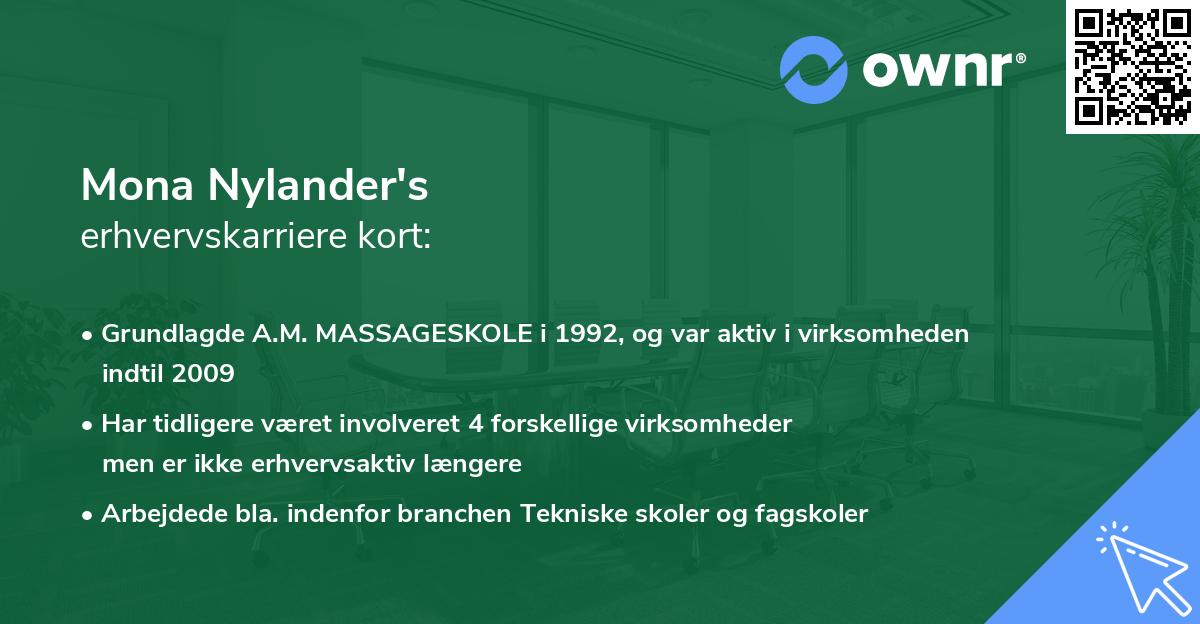 ownr®

Mona Nylander's
erhvervskarriere kort:

• Grundlagde A.M. MASSAGESKOLE i 1992, og var aktiv i virksomheden indtil 2009

• Har tidligere været involveret 4 forskellige virksomheder men er ikke erhvervsaktiv længere

• Arbejdede bla. indenfor branchen Tekniske skoler og fagskoler